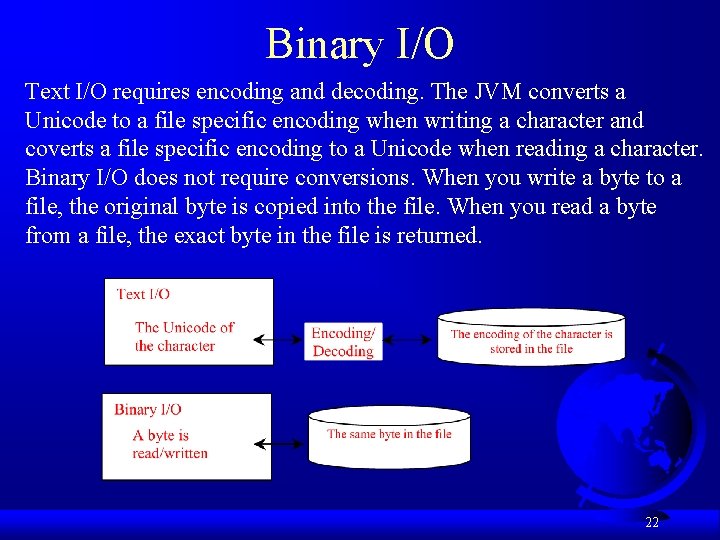 Binary I/O

Text I/O requires encoding and decoding. The JVM converts a Unicode to a file specific encoding when writing a character and coverts a file specific encoding to a Unicode when reading a character. Binary I/O does not require conversions. When you write a byte to a file, the original byte is copied into the file. When you read a byte from a file, the exact byte in the file is returned.

Text I/O

The Unicode of the character

Encoding/ Decoding

The encoding of the character is stored in the file

Binary I/O

A byte is read/written

The same byte in the file

22